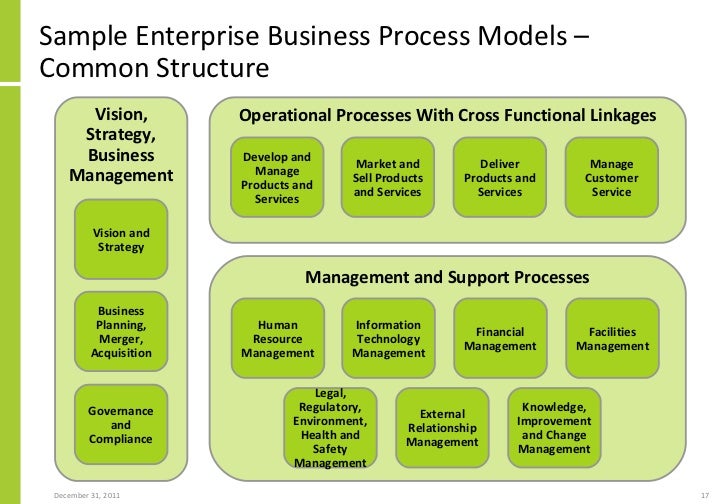 Sample Enterprise Business Process Models – Common Structure

Vision, Strategy, Business Management

Vision and Strategy

Business Planning, Merger, Acquisition

Governance and Compliance

Operational Processes With Cross Functional Linkages

Develop and Manage Products and Services

Market and Sell Products and Services

Deliver Products and Services

Manage Customer Service

Management and Support Processes

Human Resource Management

Information Technology Management

Financial Management

Facilities Management

Legal, Regulatory, Environment, Health and Safety Management

External Relationship Management

Knowledge, Improvement and Change Management

December 31, 2011

17